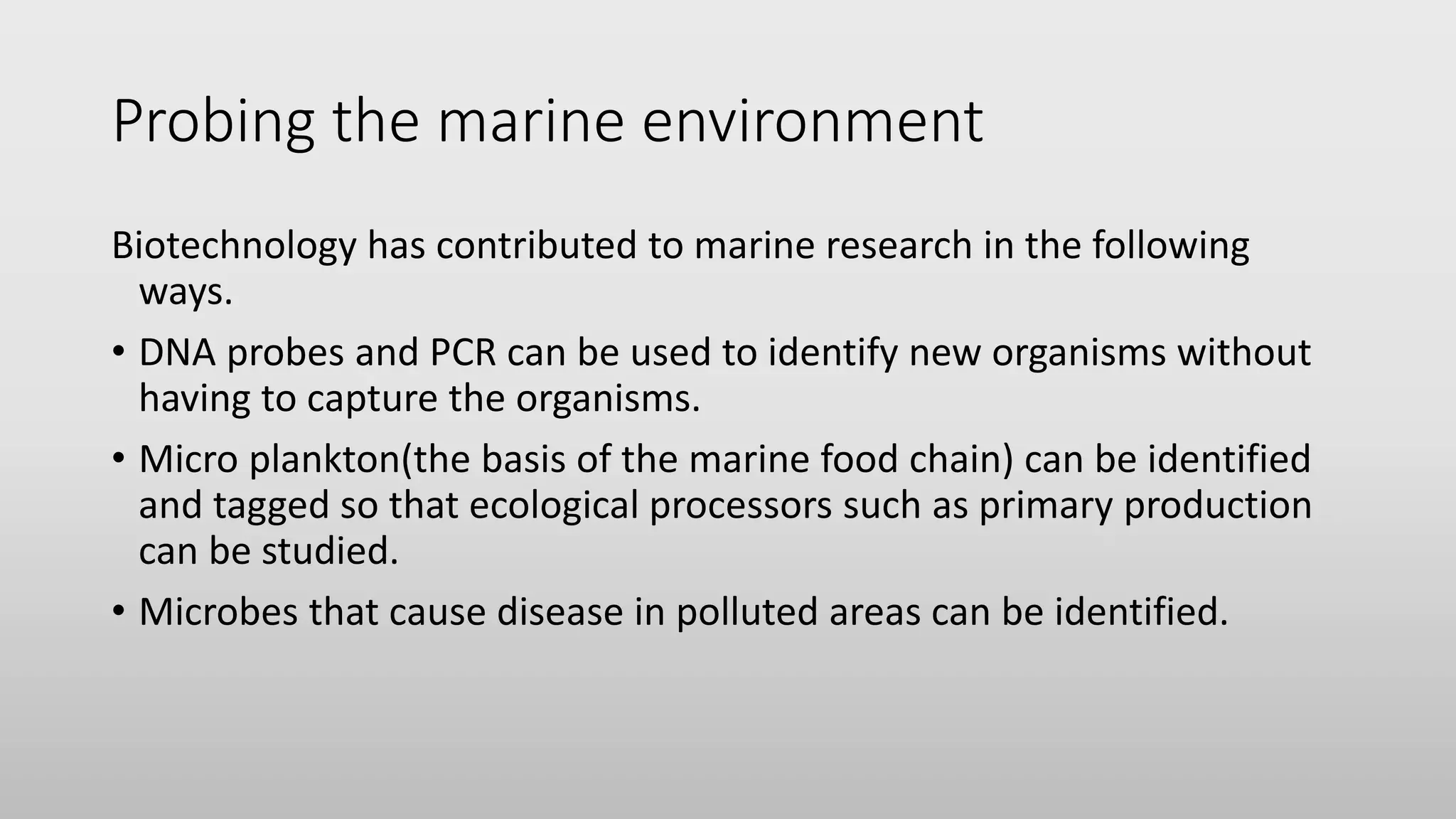 Probing the marine environment

Biotechnology has contributed to marine research in the following ways.

• DNA probes and PCR can be used to identify new organisms without having to capture the organisms.

• Micro plankton(the basis of the marine food chain) can be identified and tagged so that ecological processors such as primary production can be studied.

• Microbes that cause disease in polluted areas can be identified.